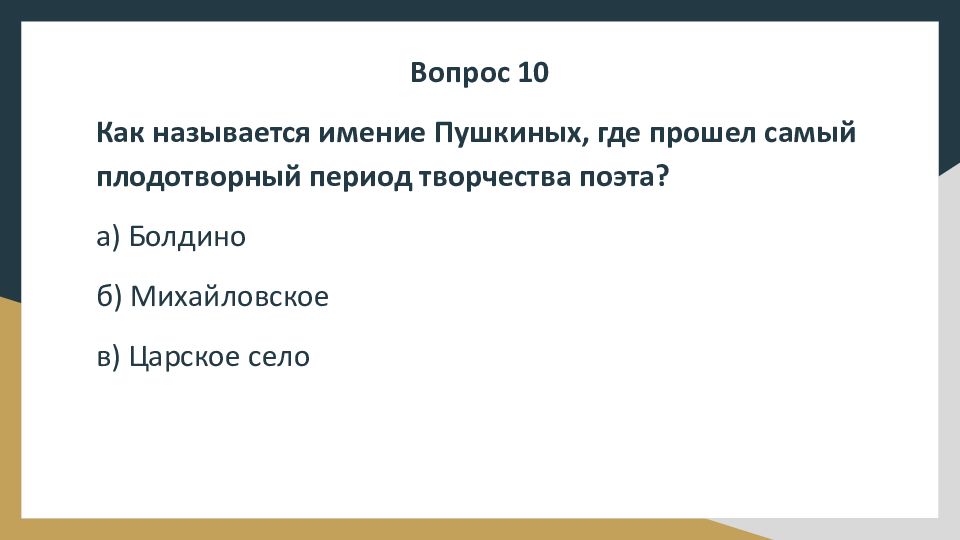 Вопрос 10

Как называется имение Пушкиных, где прошел самый плодотворный период творчества поэта?

а) Болдино

б) Михайловское

в) Царское село